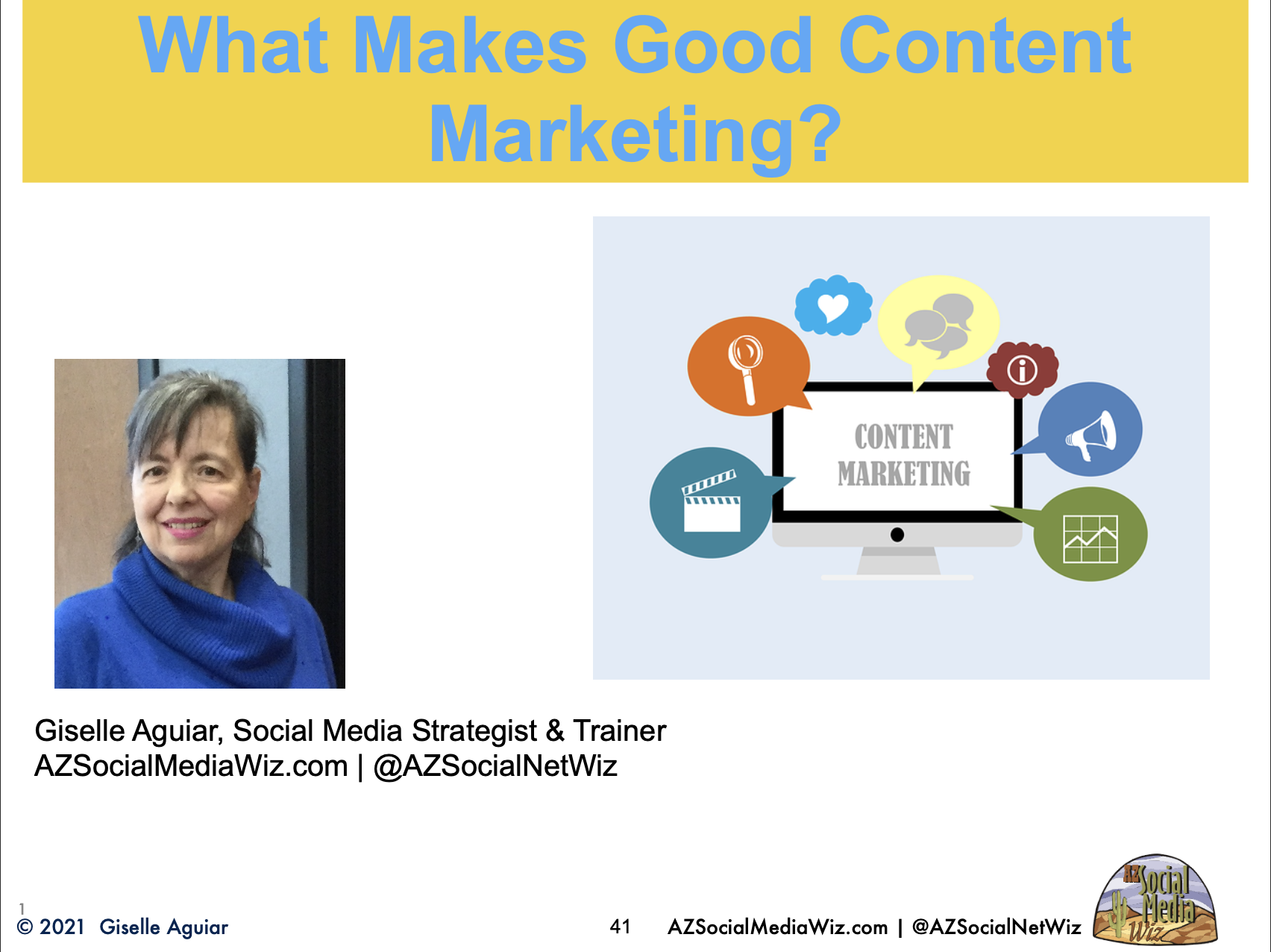 What Makes Good Content Marketing?

CONTENT MARKETING

Giselle Aguiar, Social Media Strategist & Trainer
AZSocialMediaWiz.com | @AZSocialNetWiz

1

© 2021 Giselle Aguiar

41 AZSocialMediaWiz.com | @AZSocialNetWiz

AZ Social Media Wiz